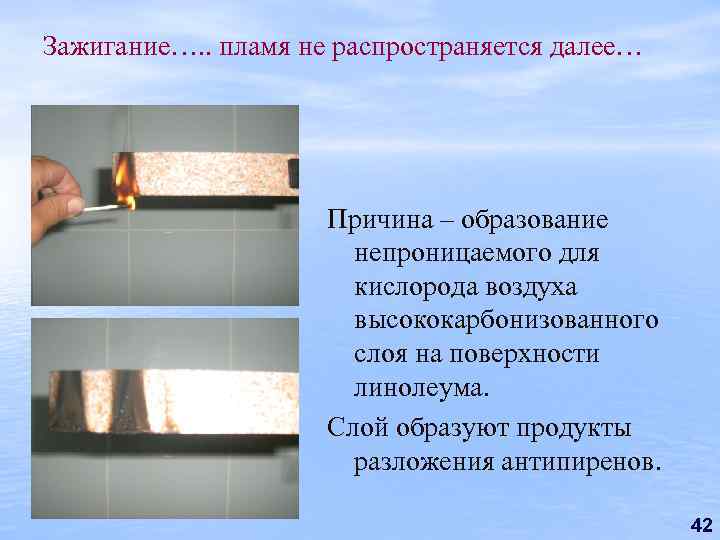 Зажигание….. пламя не распространяется далее…

Причина – образование непроницаемого для кислорода воздуха высококарбонизованного слоя на поверхности линолеума.

Слой образуют продукты разложения антипиренов.

42